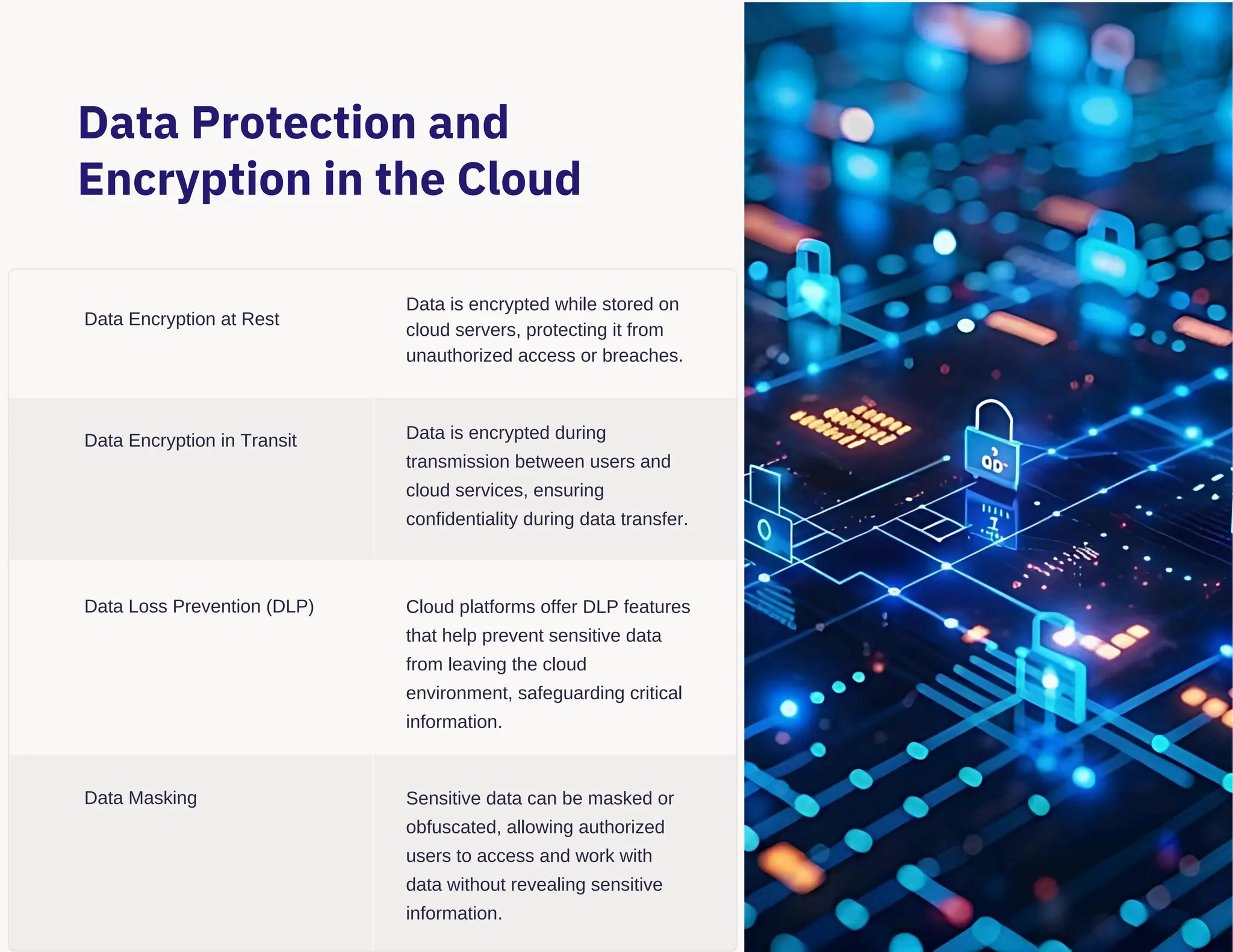 Data Protection and Encryption in the Cloud

| | |
|---|---|
| Data Encryption at Rest | Data is encrypted while stored on cloud servers, protecting it from unauthorized access or breaches. |
| Data Encryption in Transit | Data is encrypted during transmission between users and cloud services, ensuring confidentiality during data transfer. |
| Data Loss Prevention (DLP) | Cloud platforms offer DLP features that help prevent sensitive data from leaving the cloud environment, safeguarding critical information. |
| Data Masking | Sensitive data can be masked or obfuscated, allowing authorized users to access and work with data without revealing sensitive information. |